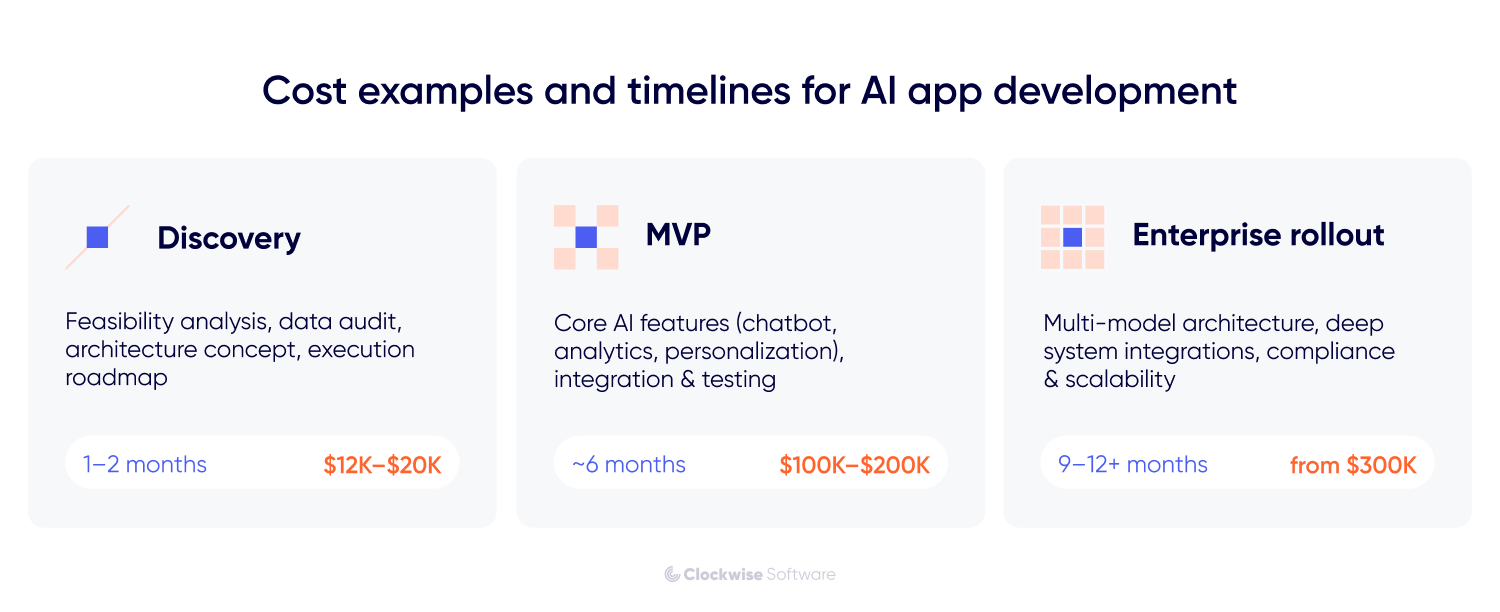 Cost examples and timelines for AI app development

Discovery

Feasibility analysis, data audit, architecture concept, execution roadmap

1–2 months $12K–$20K

MVP

Core AI features (chatbot, analytics, personalization), integration & testing

~6 months $100K–$200K

Enterprise rollout

Multi-model architecture, deep system integrations, compliance & scalability

9–12+ months from $300K

Clockwise Software